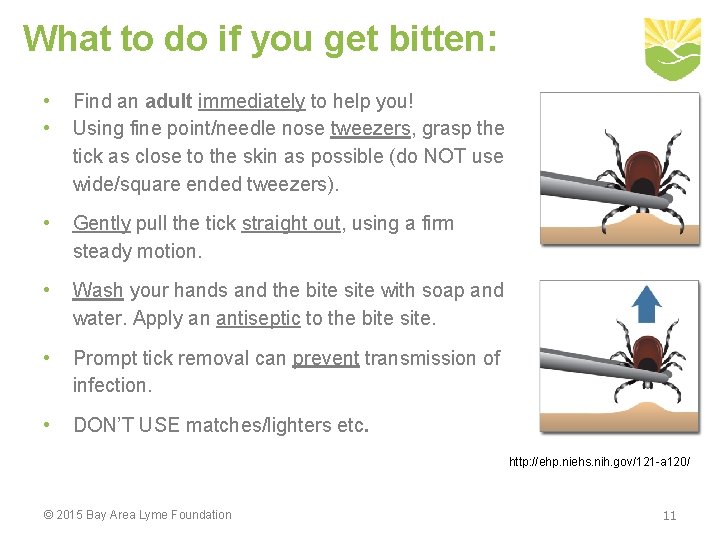 What to do if you get bitten:

• Find an adult immediately to help you!
• Using fine point/needle nose tweezers, grasp the tick as close to the skin as possible (do NOT use wide/square ended tweezers).
• Gently pull the tick straight out, using a firm steady motion.
• Wash your hands and the bite site with soap and water. Apply an antiseptic to the bite site.
• Prompt tick removal can prevent transmission of infection.
• DON'T USE matches/lighters etc.

http://ehp.niehs.nih.gov/121-a120/

© 2015 Bay Area Lyme Foundation

11